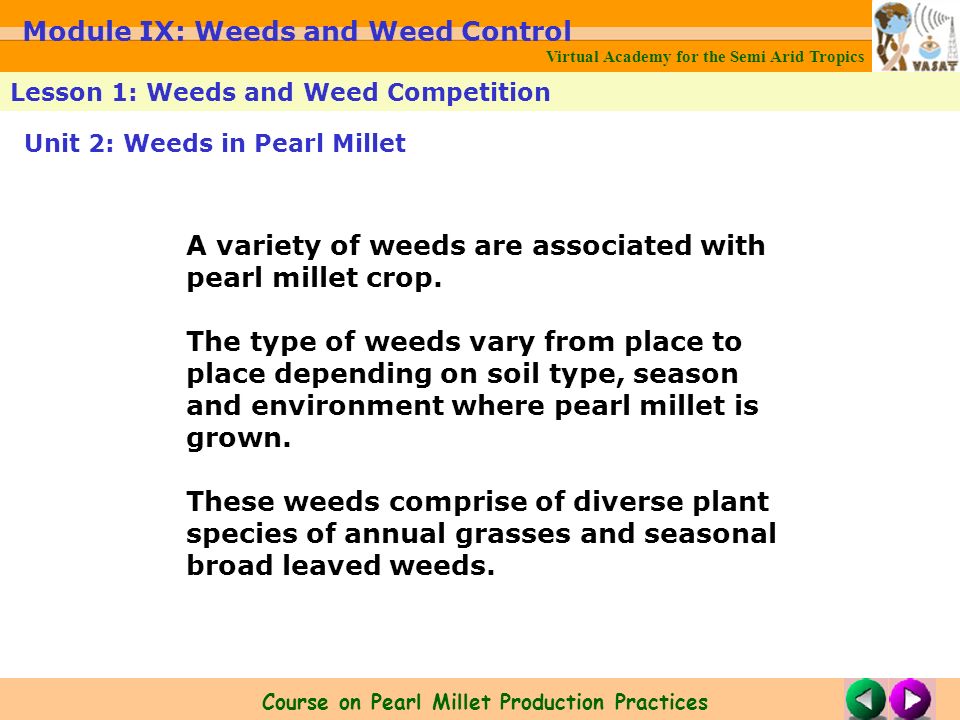 Module IX: Weeds and Weed Control

Virtual Academy for the Semi Arid Tropics

VASAT

Lesson 1: Weeds and Weed Competition

Unit 2: Weeds in Pearl Millet

A variety of weeds are associated with pearl millet crop.

The type of weeds vary from place to place depending on soil type, season and environment where pearl millet is grown.

These weeds comprise of diverse plant species of annual grasses and seasonal broad leaved weeds.

Course on Pearl Millet Production Practices